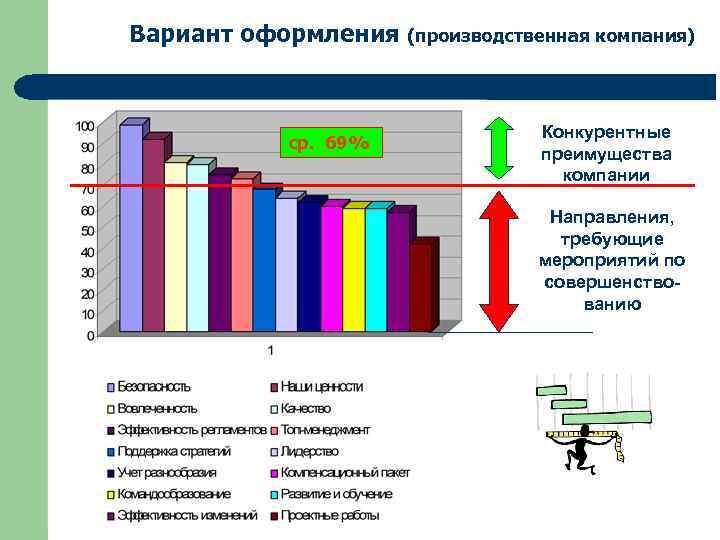 Вариант оформления (производственная компания)

100
90
80
70
60
50
40
30
20
10
0

ср. 69%

1

Конкурентные преимущества компании

Направления, требующие мероприятий по совершенствованию

Безопасность
Наши ценности
Вовлеченность
Качество
Эффективность регламентов
Топменеджмент
Поддержка стратегий
Лидерство
Учет разнообразия
Компенсационный пакет
Командообразование
Развитие и обучение
Эффективность изменений
Проектные работы